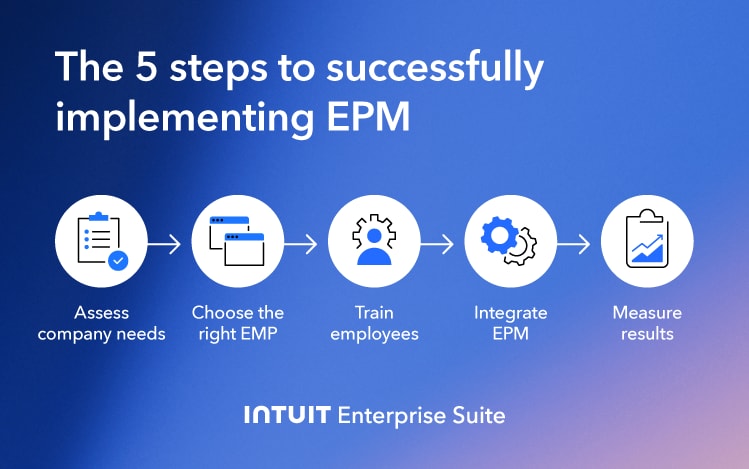 The 5 steps to successfully implementing EPM

Assess company needs

Choose the right EMP

Train employees

Integrate EPM

Measure results

INTUIT Enterprise Suite